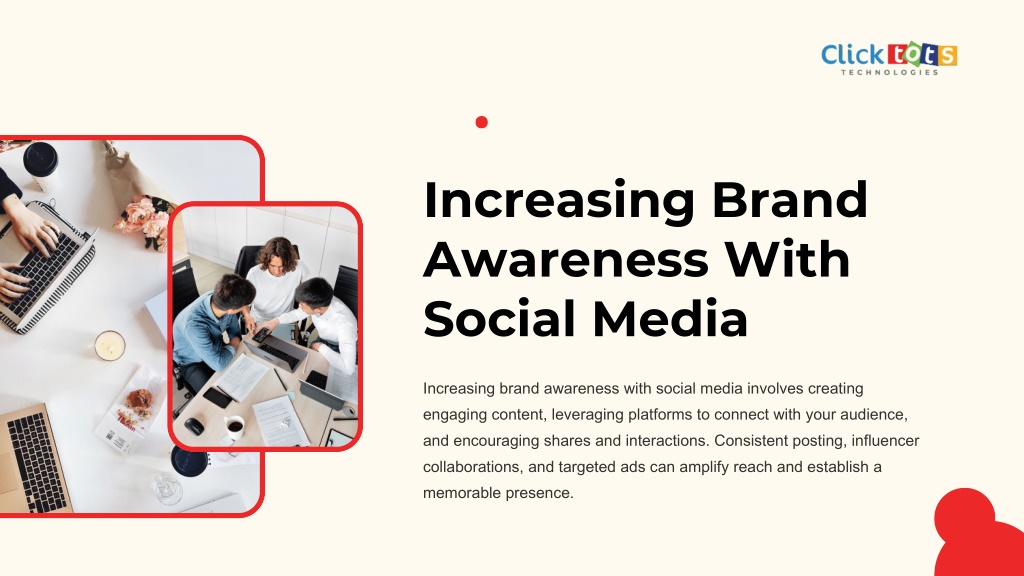 Click tots
TECHNOLOGIES

Increasing Brand Awareness With Social Media

Increasing brand awareness with social media involves creating engaging content, leveraging platforms to connect with your audience, and encouraging shares and interactions. Consistent posting, influencer collaborations, and targeted ads can amplify reach and establish a memorable presence.